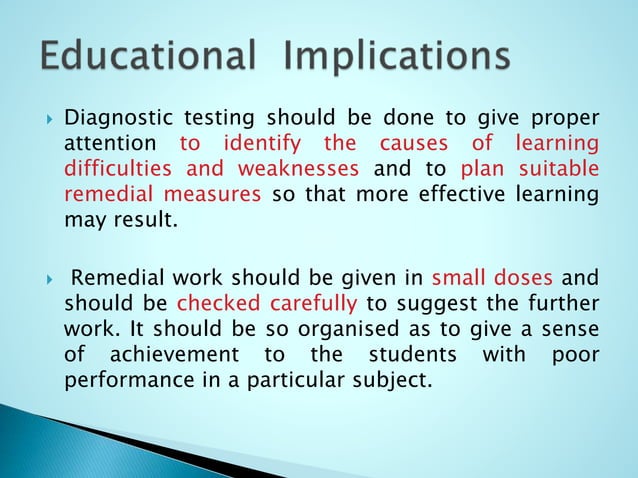 Educational Implications

Diagnostic testing should be done to give proper attention to identify the causes of learning difficulties and weaknesses and to plan suitable remedial measures so that more effective learning may result.

Remedial work should be given in small doses and should be checked carefully to suggest the further work. It should be so organised as to give a sense of achievement to the students with poor performance in a particular subject.